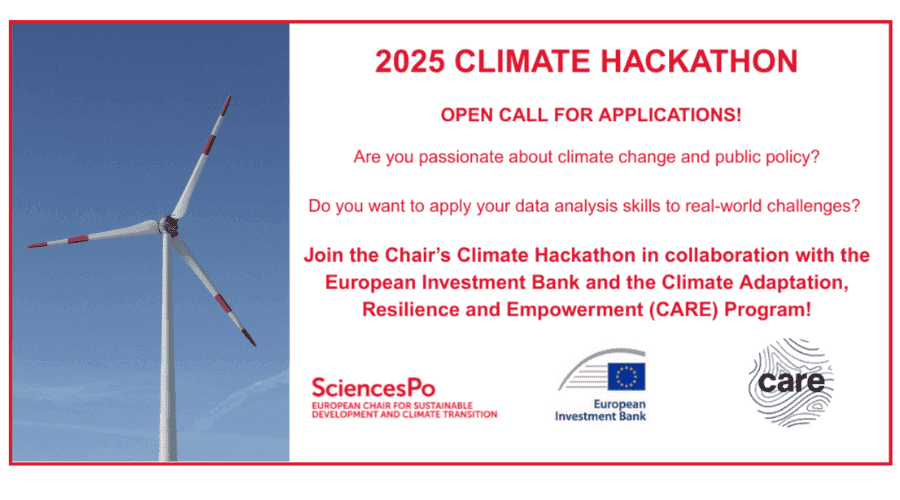 2025 CLIMATE HACKATHON

OPEN CALL FOR APPLICATIONS!

Are you passionate about climate change and public policy?

Do you want to apply your data analysis skills to real-world challenges?

Join the Chair's Climate Hackathon in collaboration with the European Investment Bank and the Climate Adaptation, Resilience and Empowerment (CARE) Program!

SciencesPo
EUROPEAN CHAIR FOR SUSTAINABLE DEVELOPMENT AND CLIMATE TRANSITION

European Investment Bank

care